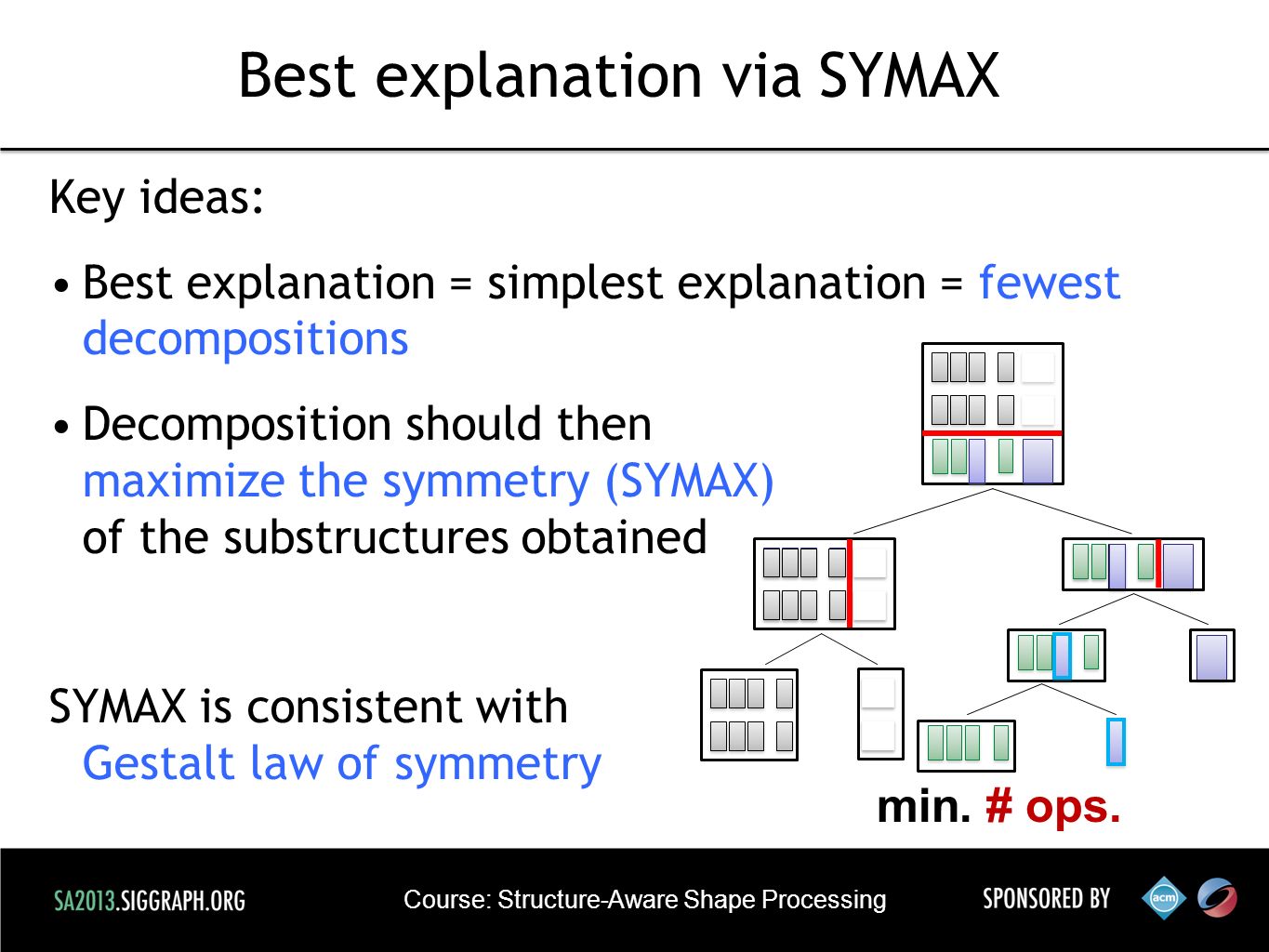 Best explanation via SYMAX

Key ideas:

• Best explanation = simplest explanation = fewest decompositions

• Decomposition should then maximize the symmetry (SYMAX) of the substructures obtained

SYMAX is consistent with Gestalt law of symmetry

min. # ops.

SA2013.SIGGRAPH.ORG

Course: Structure-Aware Shape Processing

SPONSORED BY

acm